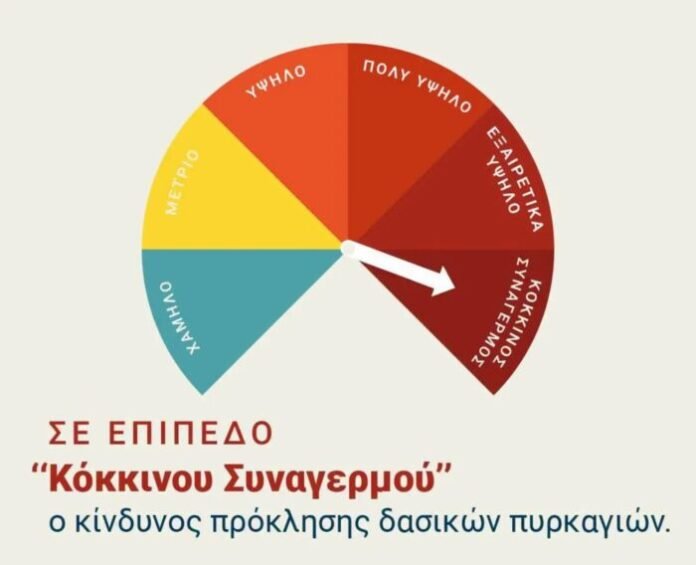 ΧΑΜΗΛΟ
ΜΕΤΡΙΟ
ΥΨΗΛΟ
ΠΟΛΥ ΥΨΗΛΟ
ΕΞΑΙΡΕΤΙΚΑ ΥΨΗΛΟ
ΚΟΚΚΙΝΟΣ ΣΥΝΑΓΕΡΜΟΣ

ΣΕ ΕΠΙΠΕΔΟ
"Κόκκινου Συναγερμού"
ο κίνδυνος πρόκλησης δασικών πυρκαγιών.